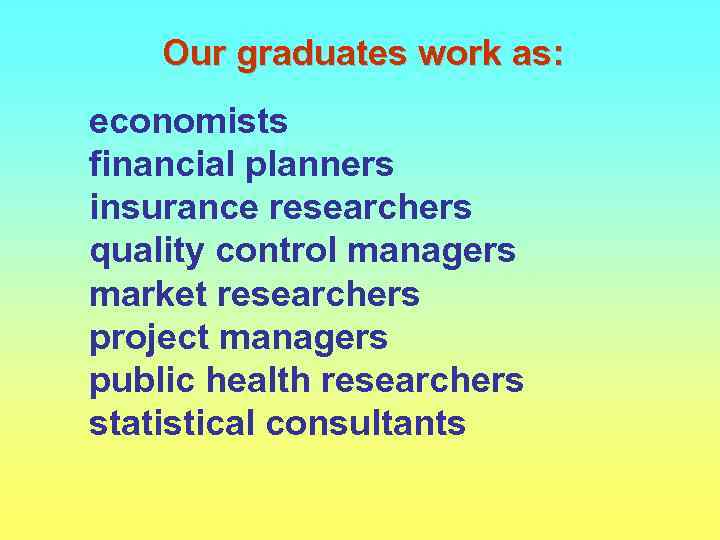 Our graduates work as:

economists
financial planners
insurance researchers
quality control managers
market researchers
project managers
public health researchers
statistical consultants